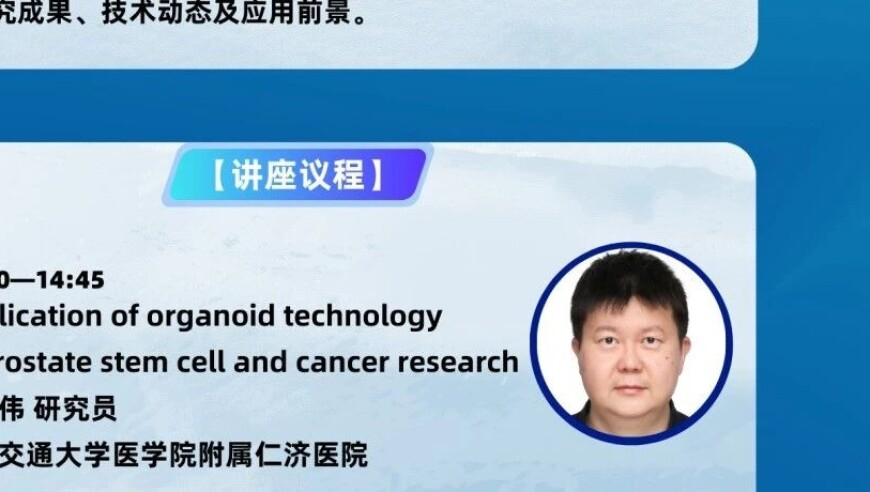 究成果、技术动态及应用前景。

【讲座议程】

0—14:45
lication of organoid technology
rostate stem cell and cancer research
伟 研究员
交通大学医学院附属仁济医院